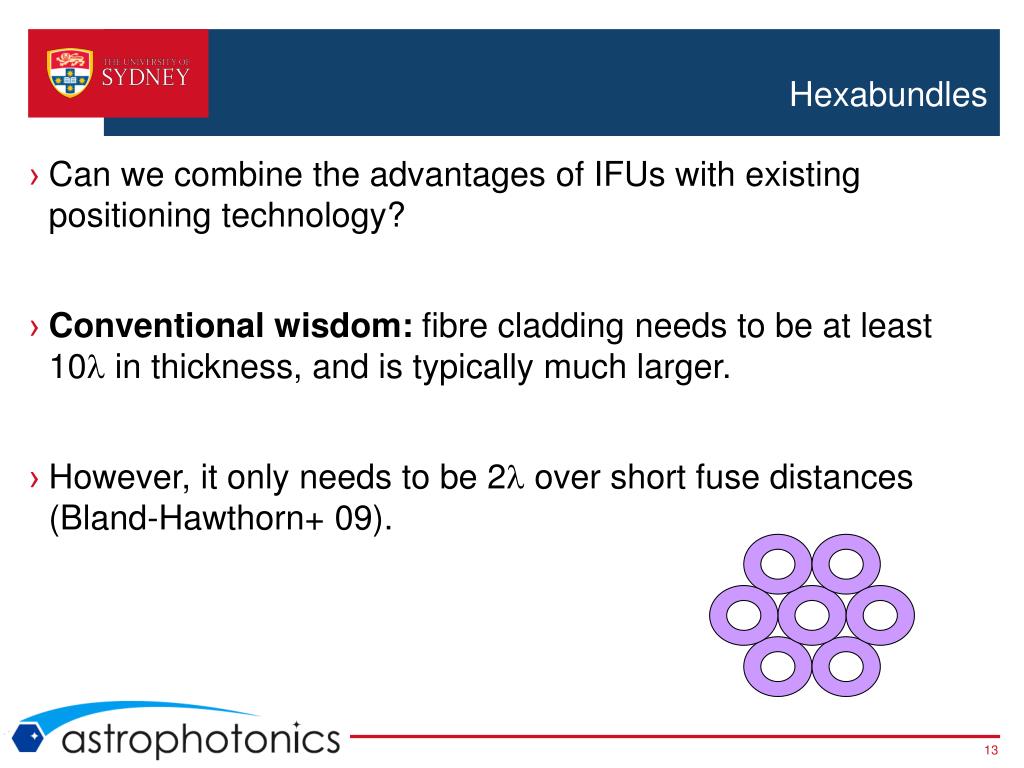 THE UNIVERSITY OF SYDNEY

Hexabundles

› Can we combine the advantages of IFUs with existing positioning technology?

› **Conventional wisdom:** fibre cladding needs to be at least 10$\lambda$ in thickness, and is typically much larger.

› However, it only needs to be 2$\lambda$ over short fuse distances (Bland-Hawthorn+ 09).

astrophotonics

13